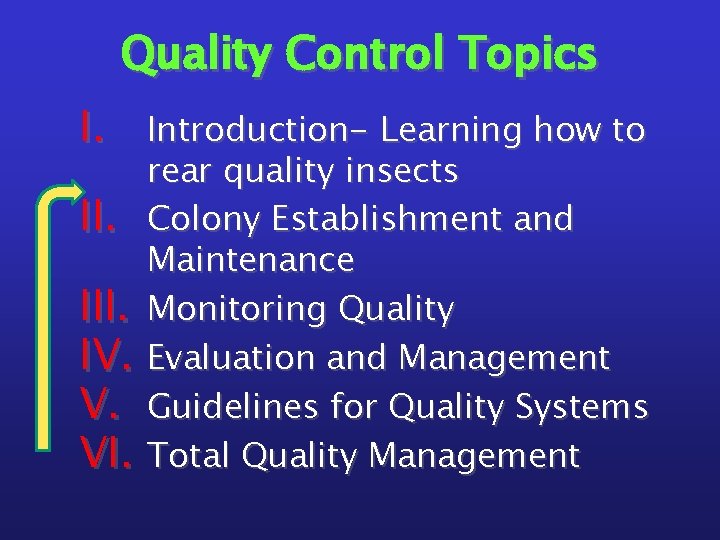 Quality Control Topics

I. Introduction- Learning how to rear quality insects
II. Colony Establishment and Maintenance
III. Monitoring Quality
IV. Evaluation and Management
V. Guidelines for Quality Systems
VI. Total Quality Management